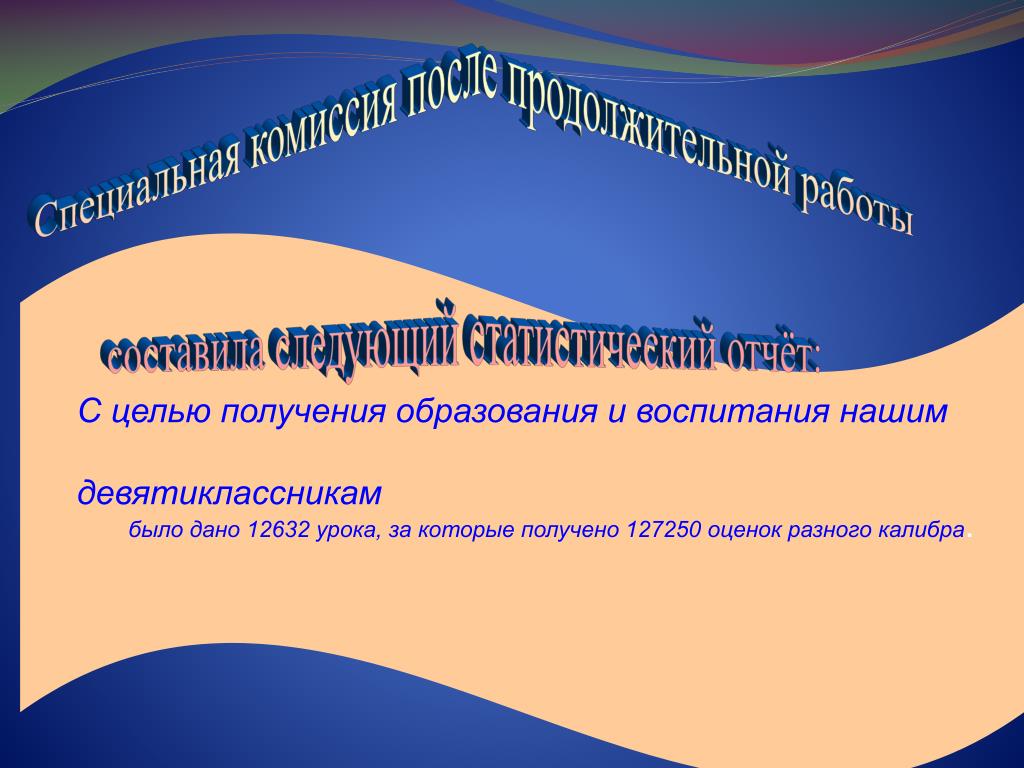 Специальная комиссия после продолжительной работы

составила следующий статистический отчёт:

С целью получения образования и воспитания нашим

девятиклассникам

было дано 12632 урока, за которые получено 127250 оценок разного калибра.